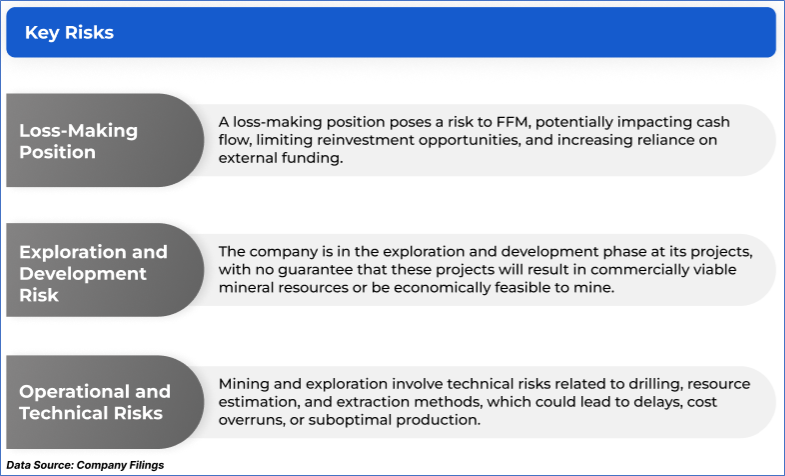 Key Risks

Loss-Making Position

A loss-making position poses a risk to FFM, potentially impacting cash flow, limiting reinvestment opportunities, and increasing reliance on external funding.

Exploration and Development Risk

The company is in the exploration and development phase at its projects, with no guarantee that these projects will result in commercially viable mineral resources or be economically feasible to mine.

Operational and Technical Risks

Mining and exploration involve technical risks related to drilling, resource estimation, and extraction methods, which could lead to delays, cost overruns, or suboptimal production.

Data Source: Company Filings